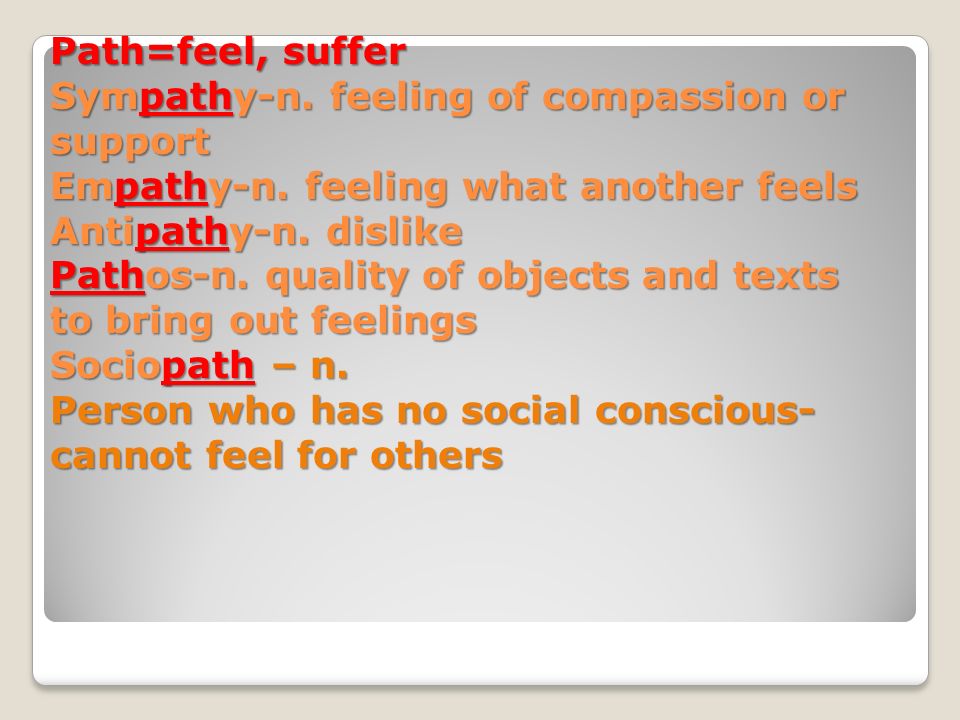 Path=feel, suffer
Sympathy-n. feeling of compassion or support
Empathy-n. feeling what another feels
Antipathy-n. dislike
Pathos-n. quality of objects and texts to bring out feelings
Sociopath – n.
Person who has no social conscious- cannot feel for others